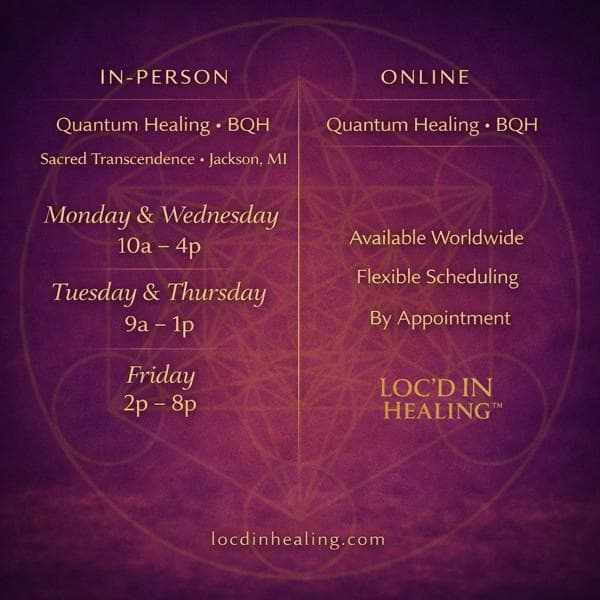 IN-PERSON

Quantum Healing • BQH

Sacred Transcendence • Jackson, MI

Monday & Wednesday
10a – 4p

Tuesday & Thursday
9a – 1p

Friday
2p – 8p

ONLINE

Quantum Healing • BQH

Available Worldwide

Flexible Scheduling

By Appointment

LOC'D IN HEALING™

locdinhealing.com